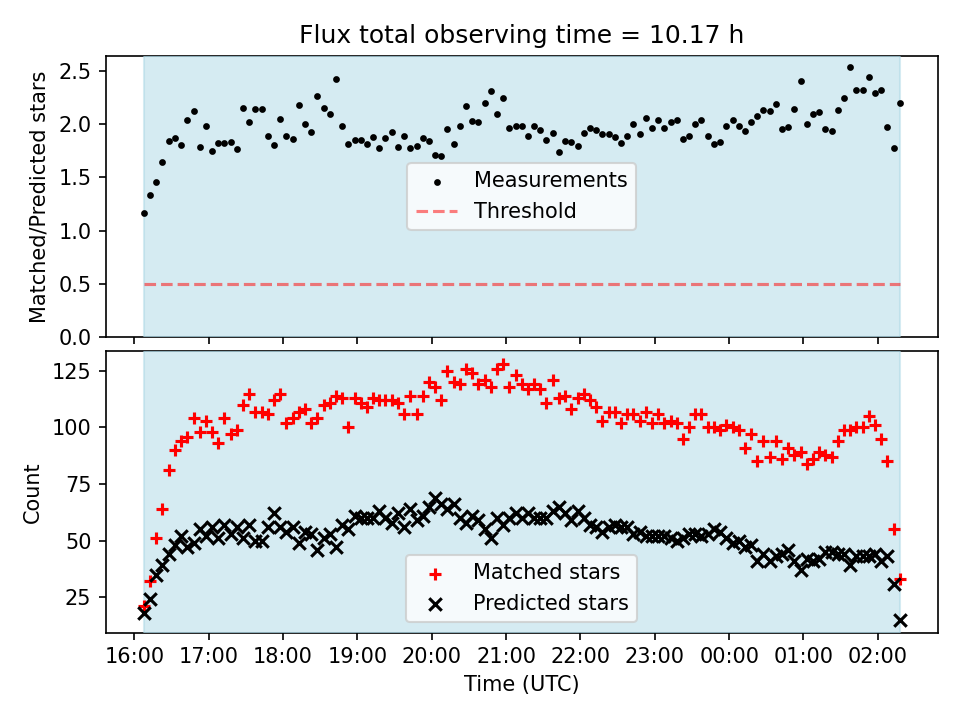 Flux total observing time = 10.17 h

Matched/Predicted stars

2.5
2.0
1.5
1.0
0.5
0.0

Measurements
Threshold

Count

125
100
75
50
25

Matched stars
Predicted stars

16:00 17:00 18:00 19:00 20:00 21:00 22:00 23:00 00:00 01:00 02:00

Time (UTC)